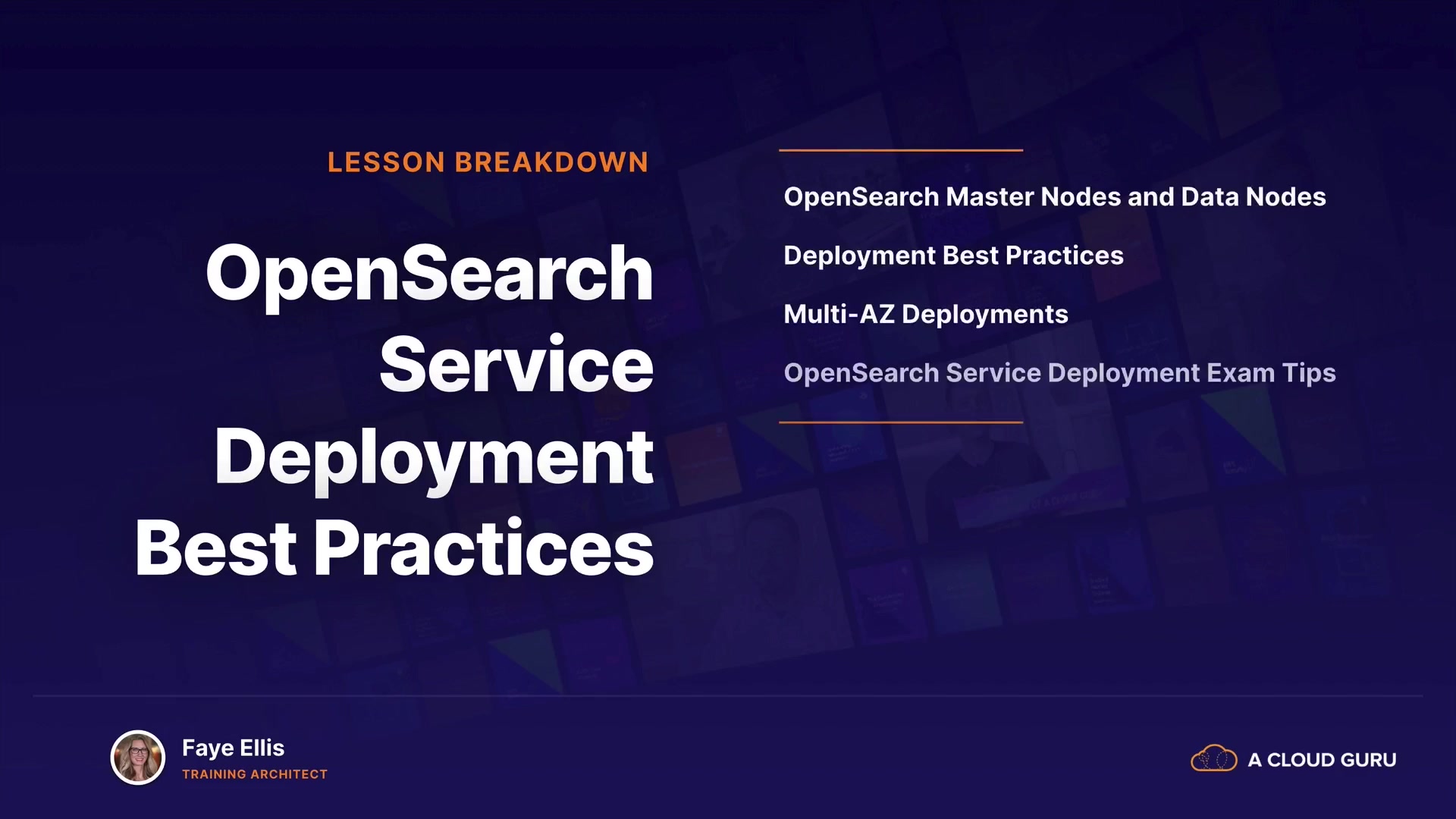 LESSON BREAKDOWN

OpenSearch Service Deployment Best Practices

OpenSearch Master Nodes and Data Nodes

Deployment Best Practices

Multi-AZ Deployments

OpenSearch Service Deployment Exam Tips

Faye Ellis
TRAINING ARCHITECT

A CLOUD GURU